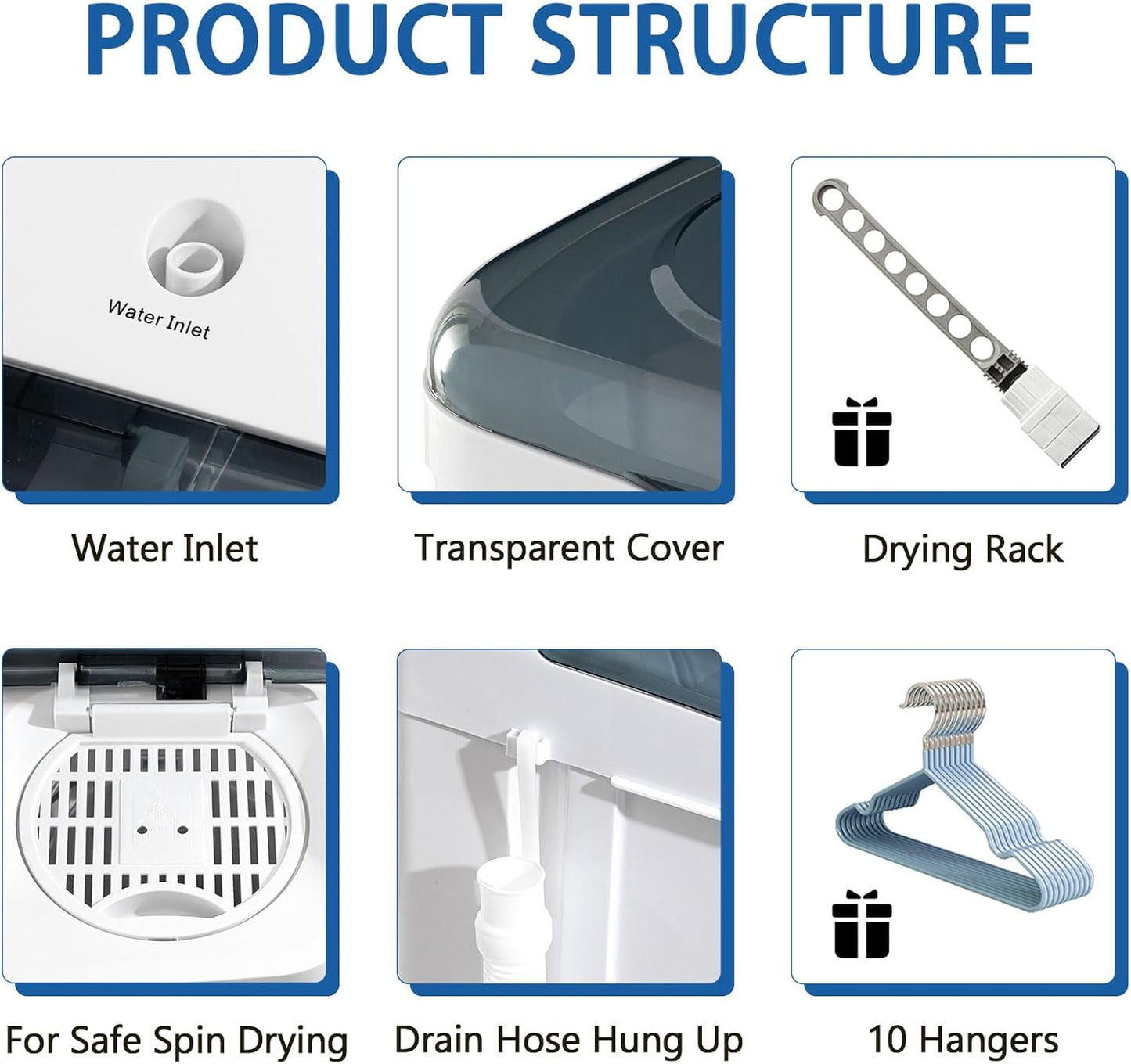 PRODUCT STRUCTURE

Water Inlet

Water Inlet

Transparent Cover

Drying Rack

For Safe Spin Drying

Drain Hose Hung Up

10 Hangers